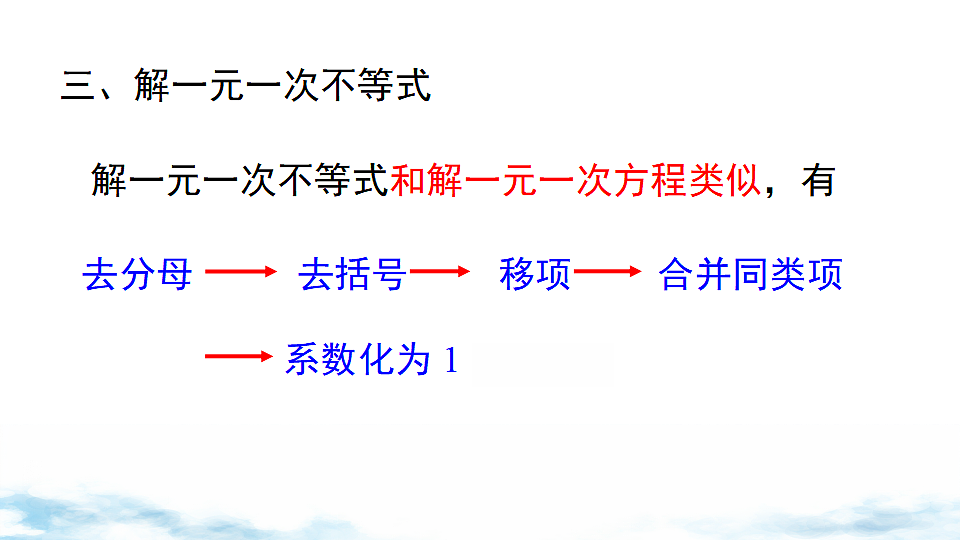 三、解一元一次不等式

解一元一次不等式和解一元一次方程类似，有

去分母 ⟶ 去括号 ⟶ 移项 ⟶ 合并同类项

⟶ 系数化为 1